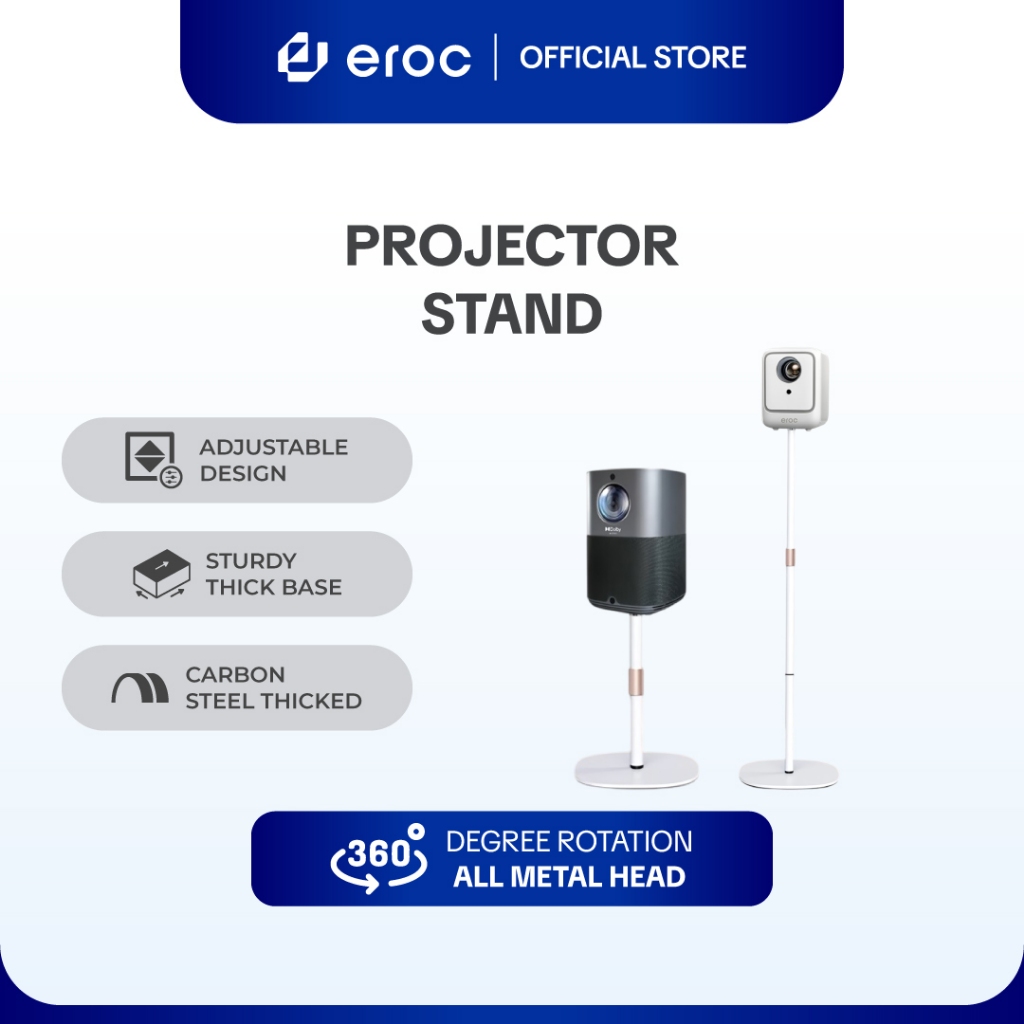 eroc | OFFICIAL STORE

PROJECTOR STAND

ADJUSTABLE DESIGN

STURDY THICK BASE

CARBON STEEL THICKED

eroc

360° DEGREE ROTATION
ALL METAL HEAD